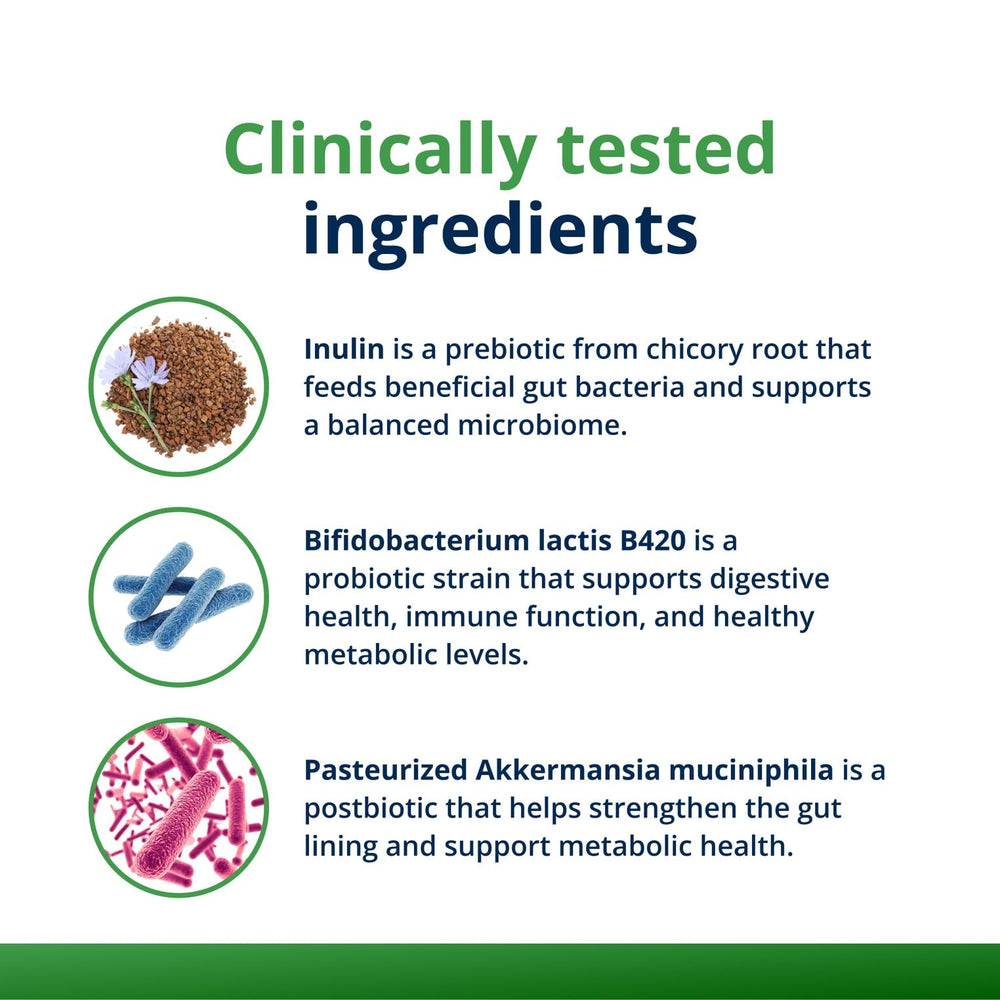 Clinically tested ingredients

Inulin is a prebiotic from chicory root that feeds beneficial gut bacteria and supports a balanced microbiome.

Bifidobacterium lactis B420 is a probiotic strain that supports digestive health, immune function, and healthy metabolic levels.

Pasteurized Akkermansia muciniphila is a postbiotic that helps strengthen the gut lining and support metabolic health.